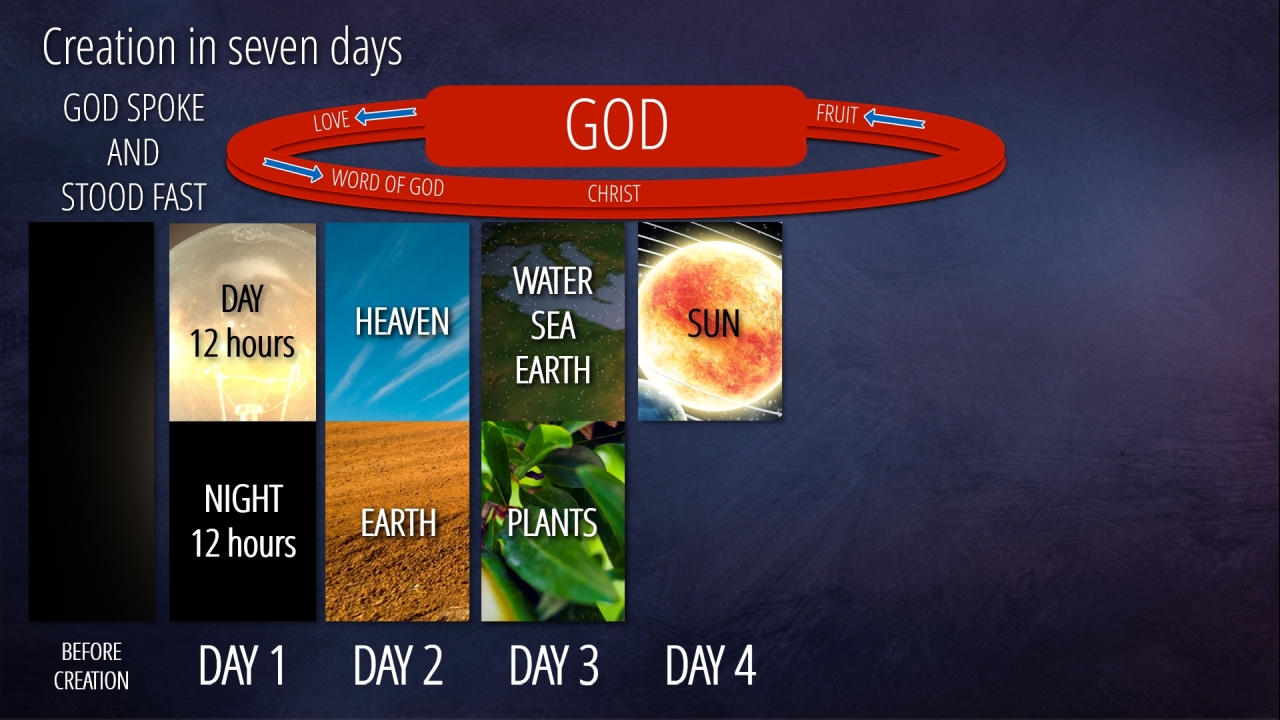 Creation in seven days

GOD SPOKE AND STOOD FAST

LOVE
GOD
FRUIT
WORD OF GOD
CHRIST

DAY
12 hours

NIGHT
12 hours

HEAVEN

EARTH

WATER
SEA
EARTH

PLANTS

SUN

BEFORE CREATION

DAY 1

DAY 2

DAY 3

DAY 4